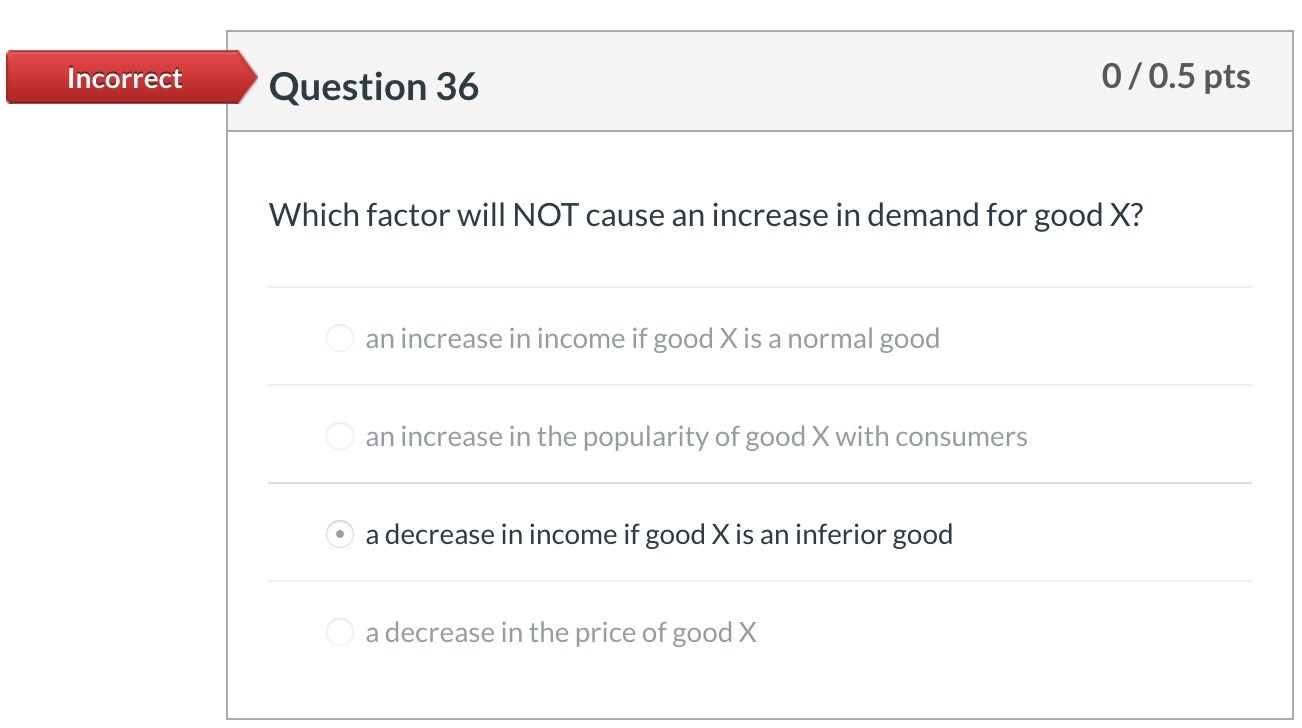 Incorrect

Question 36

0 / 0.5 pts

Which factor will NOT cause an increase in demand for good X?

an increase in income if good X is a normal good

an increase in the popularity of good X with consumers

a decrease in income if good X is an inferior good

a decrease in the price of good X